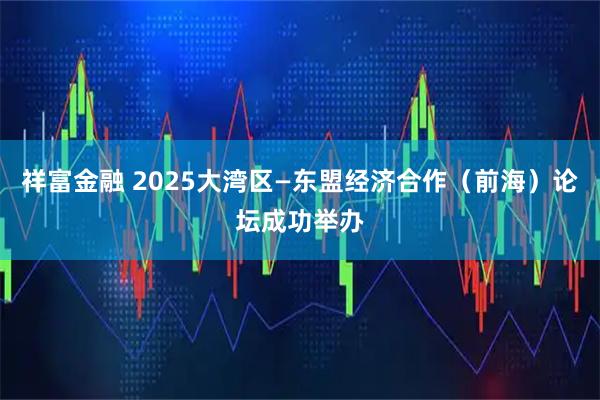 祥富金融 2025大湾区—东盟经济合作（前海）论坛成功举办